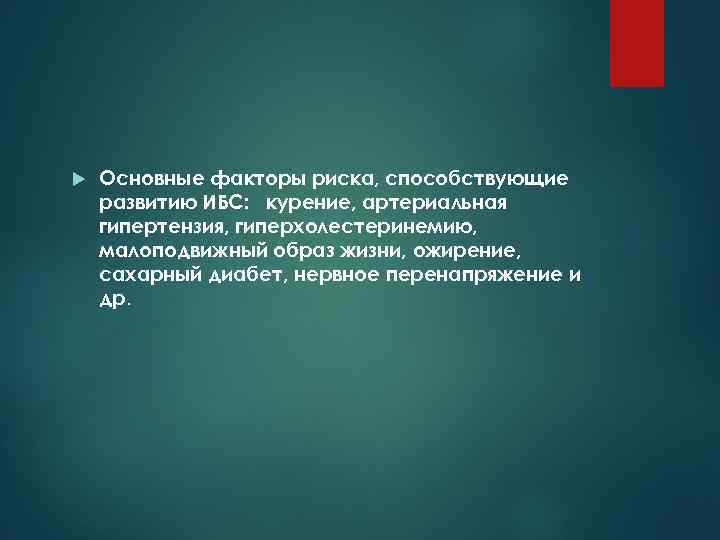 Основные факторы риска, способствующие развитию ИБС: курение, артериальная гипертензия, гиперхолестеринемию, малоподвижный образ жизни, ожирение, сахарный диабет, нервное перенапряжение и др.